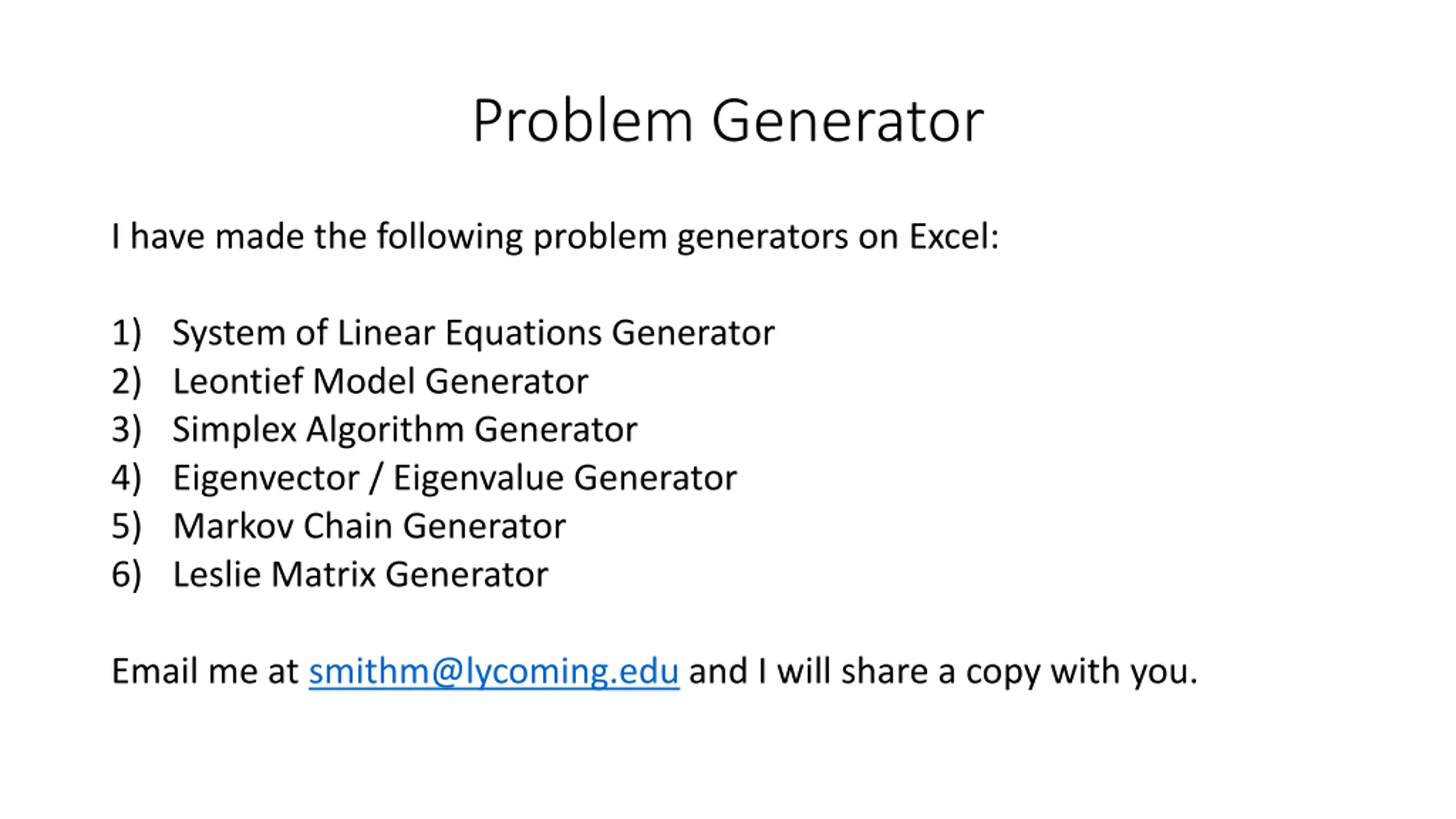 Problem Generator

I have made the following problem generators on Excel:

1) System of Linear Equations Generator
2) Leontief Model Generator
3) Simplex Algorithm Generator
4) Eigenvector / Eigenvalue Generator
5) Markov Chain Generator
6) Leslie Matrix Generator

Email me at smithm@lycoming.edu and I will share a copy with you.